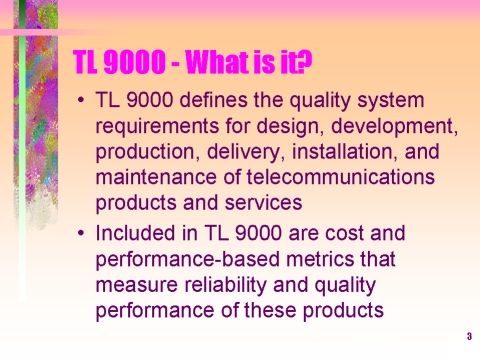 TL 9000 - What is it?

• TL 9000 defines the quality system requirements for design, development, production, delivery, installation, and maintenance of telecommunications products and services

• Included in TL 9000 are cost and performance-based metrics that measure reliability and quality performance of these products

3